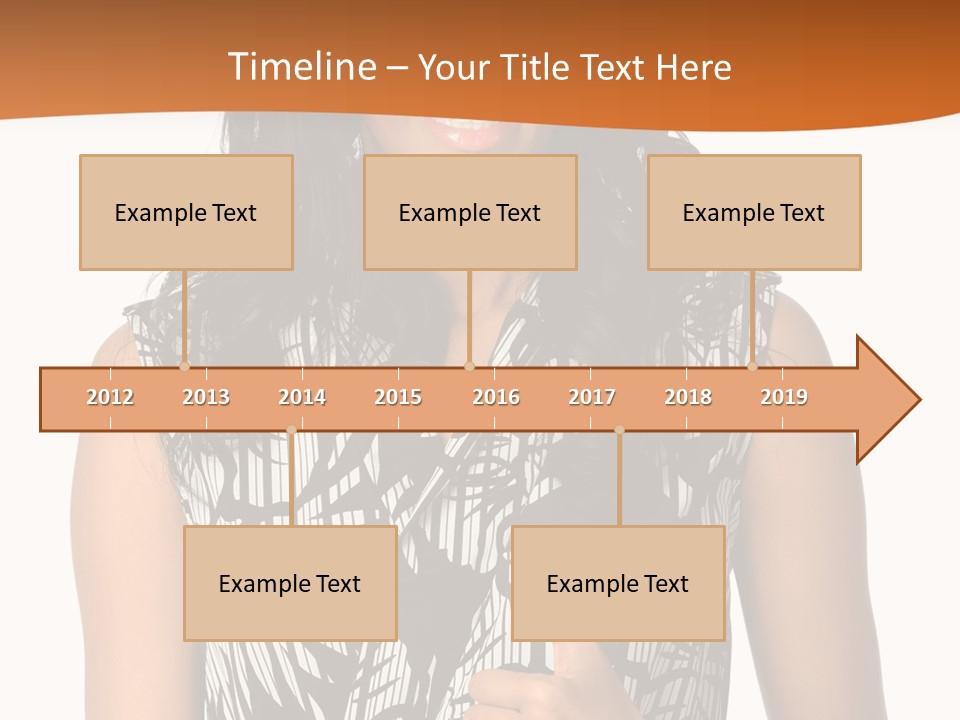 Timeline – Your Title Text Here

Example Text

Example Text

Example Text

2012 2013 2014 2015 2016 2017 2018 2019

Example Text

Example Text